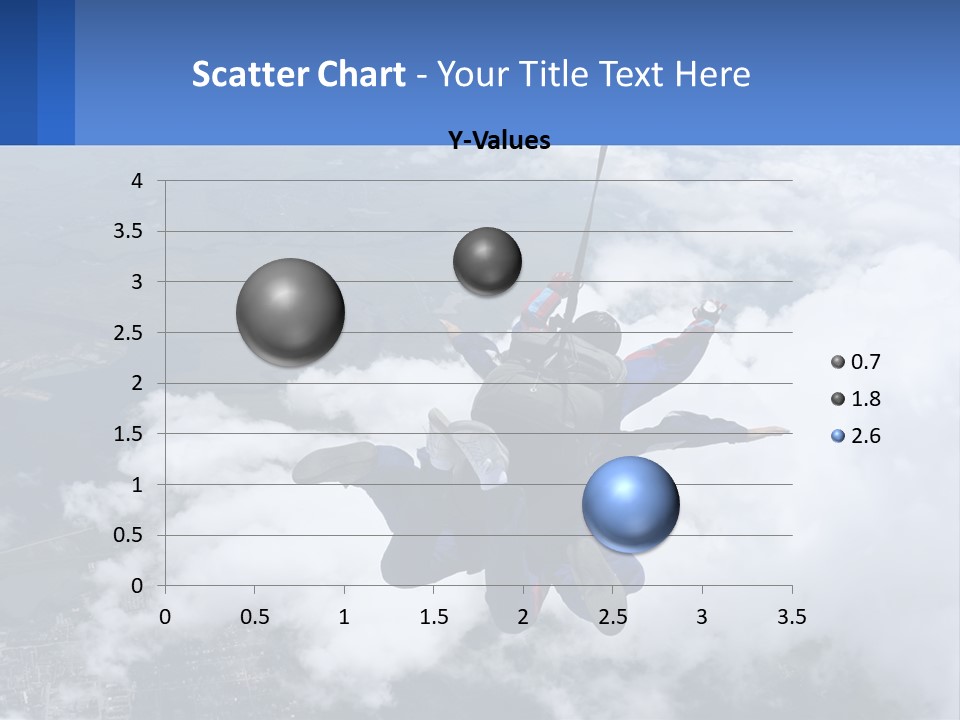 Scatter Chart - Your Title Text Here

Y-Values

4
3.5
3
2.5
2
1.5
1
0.5
0

0 0.5 1 1.5 2 2.5 3 3.5

0.7
1.8
2.6